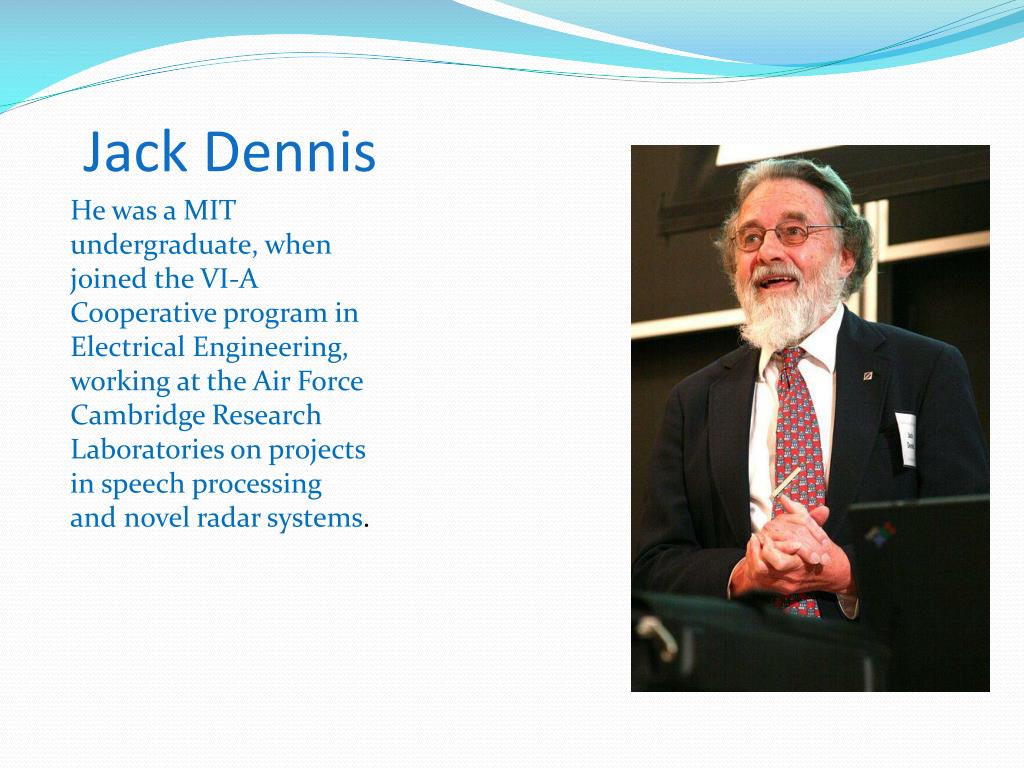 Jack Dennis

He was a MIT undergraduate, when joined the VI-A Cooperative program in Electrical Engineering, working at the Air Force Cambridge Research Laboratories on projects in speech processing and novel radar systems.